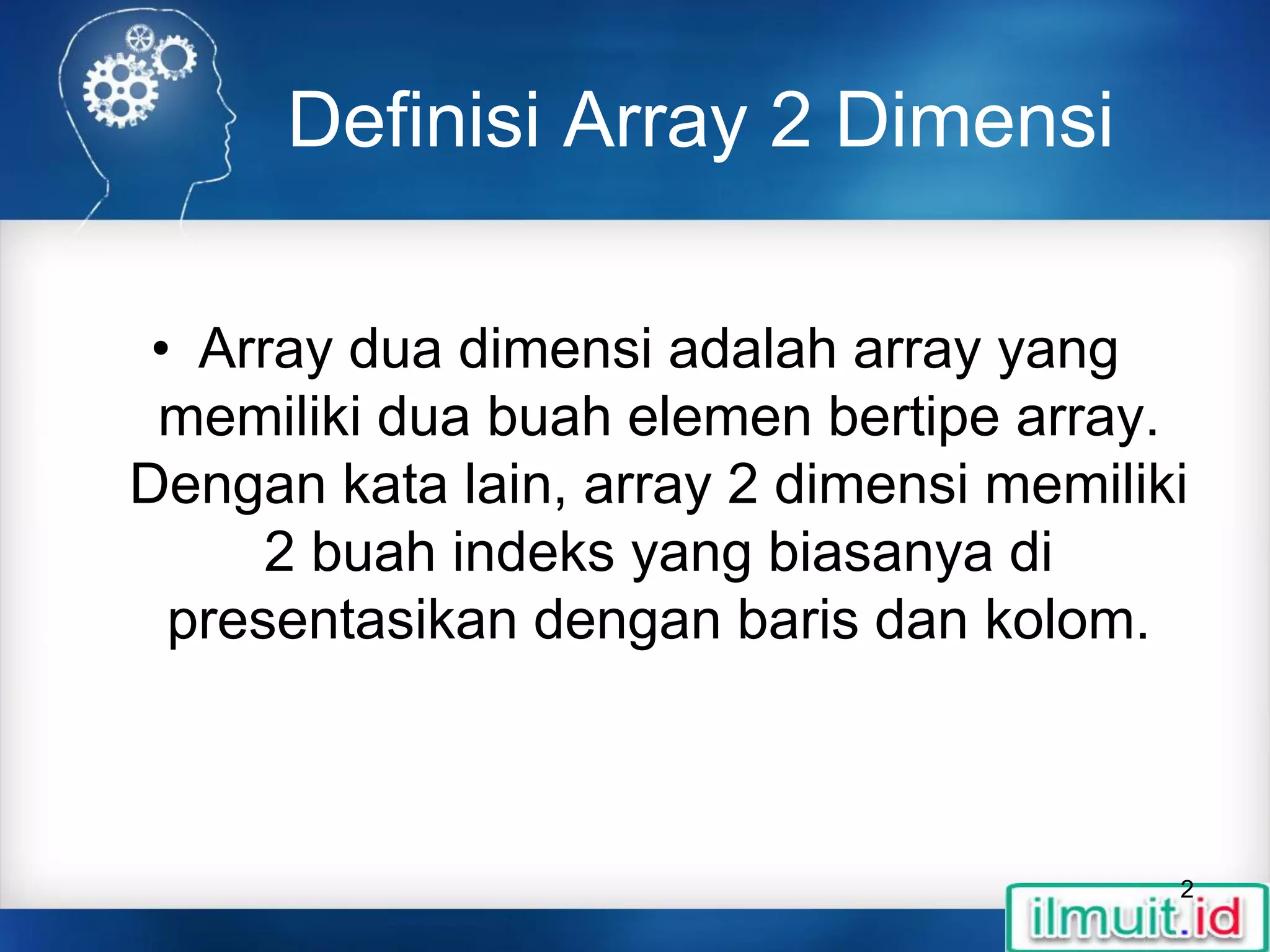 Definisi Array 2 Dimensi

• Array dua dimensi adalah array yang memiliki dua buah elemen bertipe array. Dengan kata lain, array 2 dimensi memiliki 2 buah indeks yang biasanya di presentasikan dengan baris dan kolom.

2

ilmuit.id